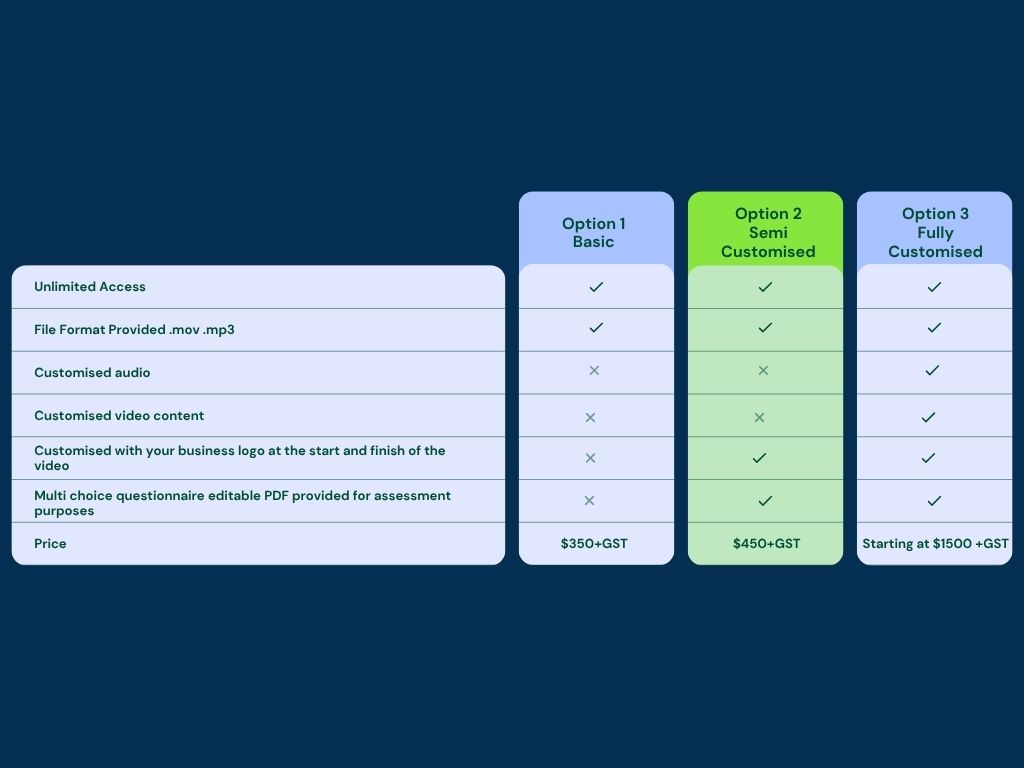 | | Option 1 Basic | Option 2 Semi Customised | Option 3 Fully Customised |
|---|---|---|---|
| Unlimited Access | ✓ | ✓ | ✓ |
| File Format Provided .mov .mp3 | ✓ | ✓ | ✓ |
| Customised audio | × | × | ✓ |
| Customised video content | × | × | ✓ |
| Customised with your business logo at the start and finish of the video | × | ✓ | ✓ |
| Multi choice questionnaire editable PDF provided for assessment purposes | × | ✓ | ✓ |
| Price | \$350+GST | \$450+GST | Starting at \$1500 +GST |